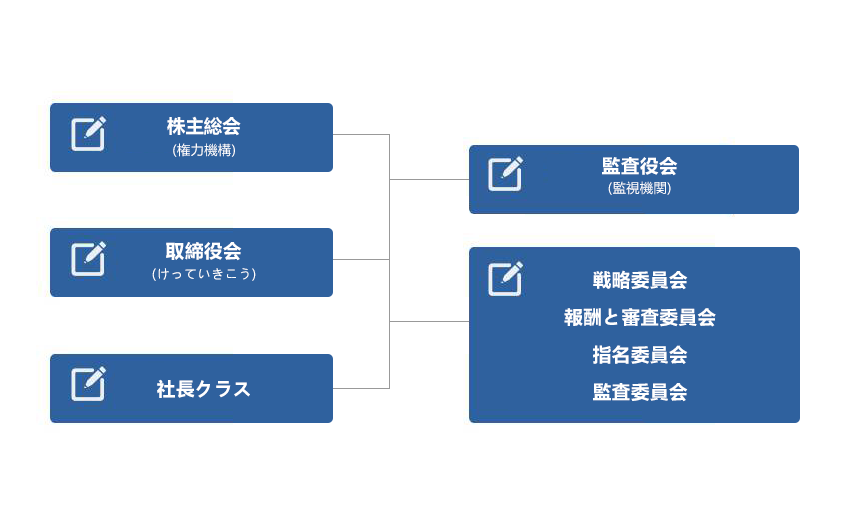 株主総会
(権力機構)

取締役会
(けっていきこう)

社長クラス

監査役会
(監視機関)

戦略委員会
報酬と審査委員会
指名委員会
監査委員会